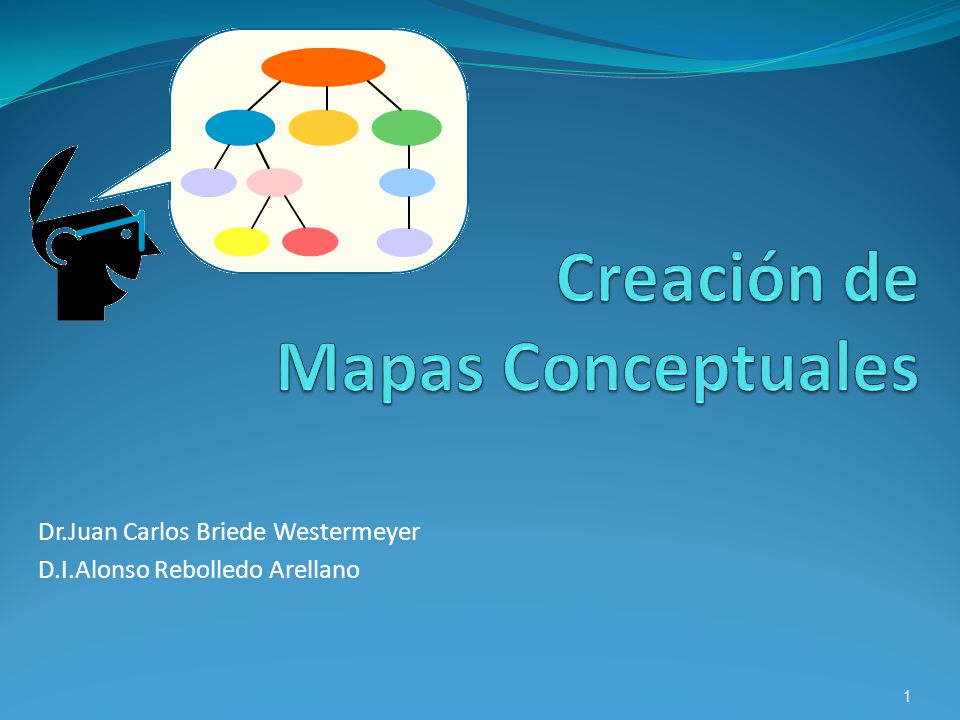 Creación de
Mapas Conceptuales

Dr.Juan Carlos Briede Westermeyer
D.I.Alonso Rebolledo Arellano

1